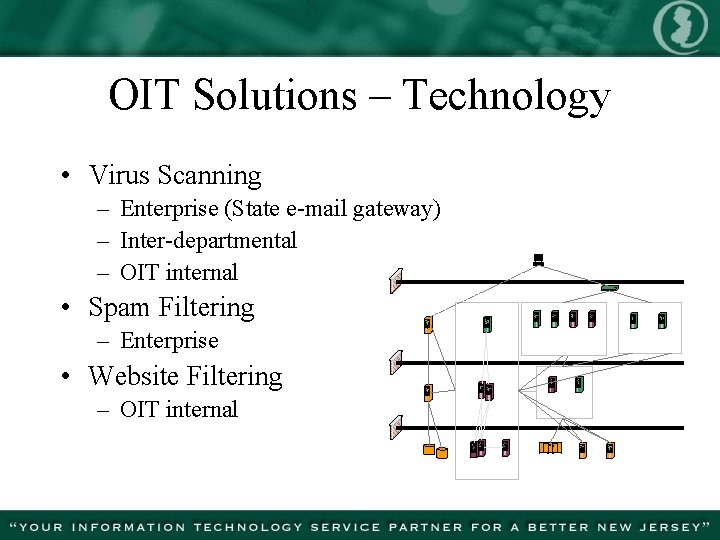 OIT Solutions – Technology

• Virus Scanning
 – Enterprise (State e-mail gateway)
 – Inter-departmental
 – OIT internal
• Spam Filtering
 – Enterprise
• Website Filtering
 – OIT internal

"YOUR INFORMATION TECHNOLOGY SERVICE PARTNER FOR A BETTER NEW JERSEY"